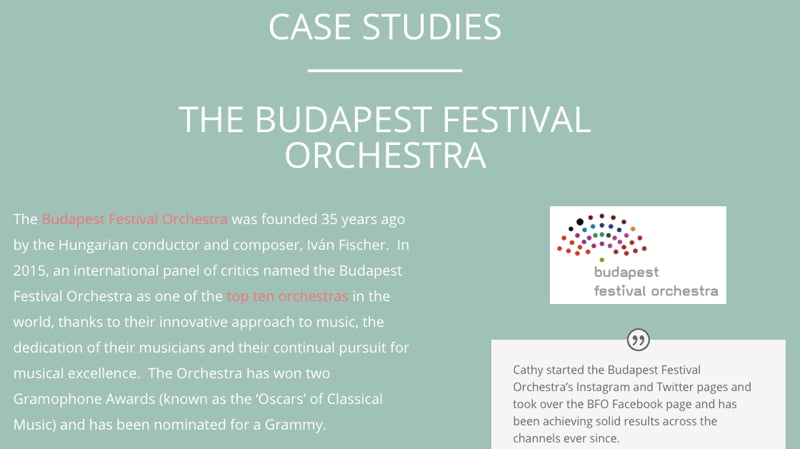 CASE STUDIES

THE BUDAPEST FESTIVAL ORCHESTRA

The Budapest Festival Orchestra was founded 35 years ago by the Hungarian conductor and composer, Iván Fischer. In 2015, an international panel of critics named the Budapest Festival Orchestra as one of the top ten orchestras in the world, thanks to their innovative approach to music, the dedication of their musicians and their continual pursuit for musical excellence. The Orchestra has won two Gramophone Awards (known as the 'Oscars' of Classical Music) and has been nominated for a Grammy.

budapest festival orchestra

Cathy started the Budapest Festival Orchestra's Instagram and Twitter pages and took over the BFO Facebook page and has been achieving solid results across the channels ever since.